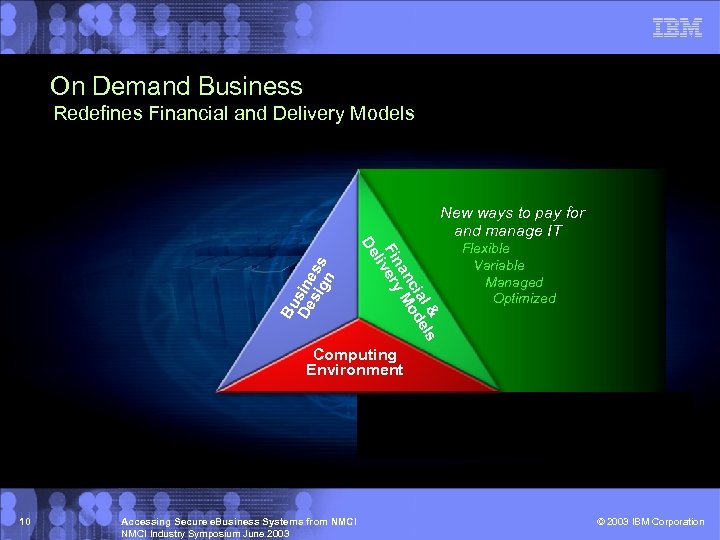 IBM

On Demand Business
Redefines Financial and Delivery Models

Business Design

Financial & Delivery Models

Computing Environment

New ways to pay for and manage IT
Flexible
Variable
Managed
Optimized

10

Accessing Secure eBusiness Systems from NMCI
NMCI Industry Symposium June 2003

© 2003 IBM Corporation